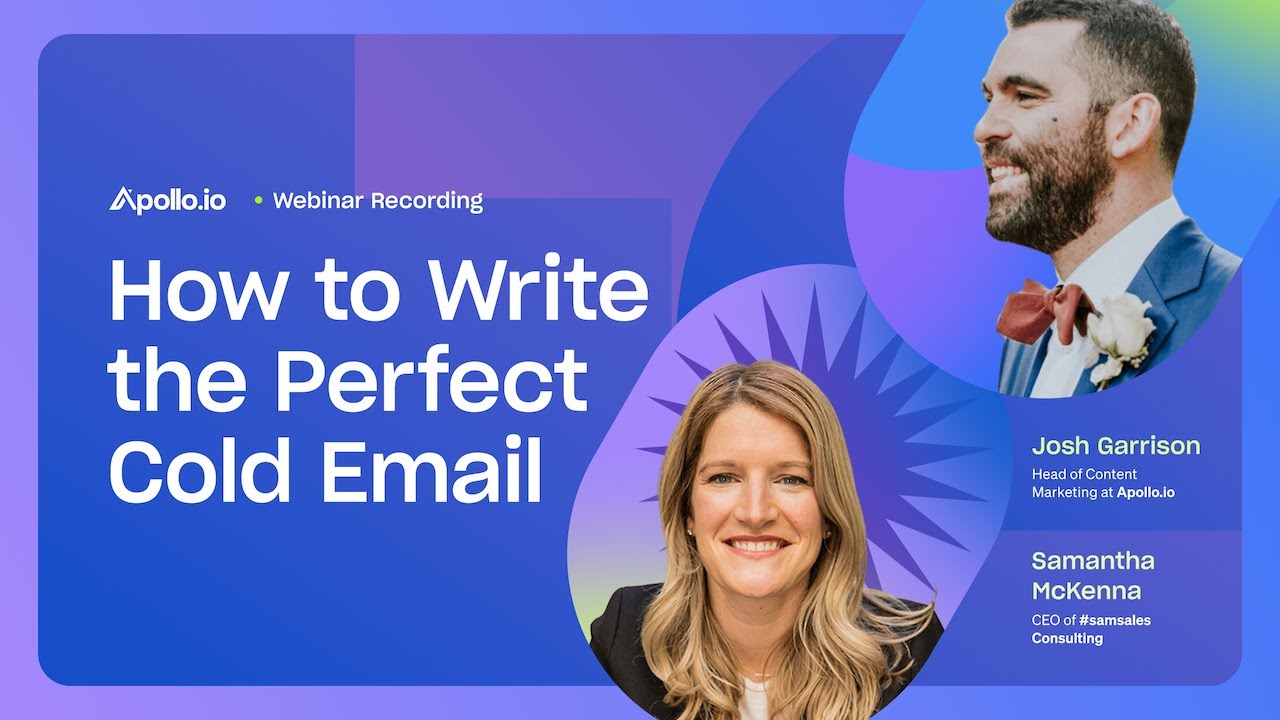 Apollo.io • Webinar Recording

How to Write the Perfect Cold Email

Josh Garrison
Head of Content Marketing at Apollo.io

Samantha McKenna
CEO of #samsales Consulting